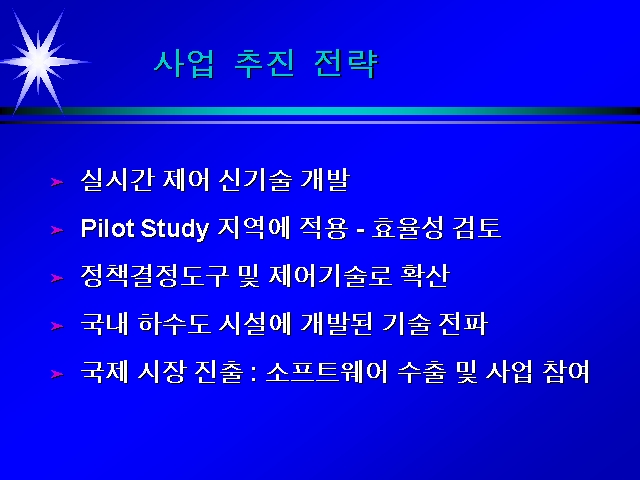 사업 추진 전략

➤ 실시간 제어 신기술 개발

➤ Pilot Study 지역에 적용 - 효율성 검토

➤ 정책결정도구 및 제어기술로 확산

➤ 국내 하수도 시설에 개발된 기술 전파

➤ 국제 시장 진출 : 소프트웨어 수출 및 사업 참여